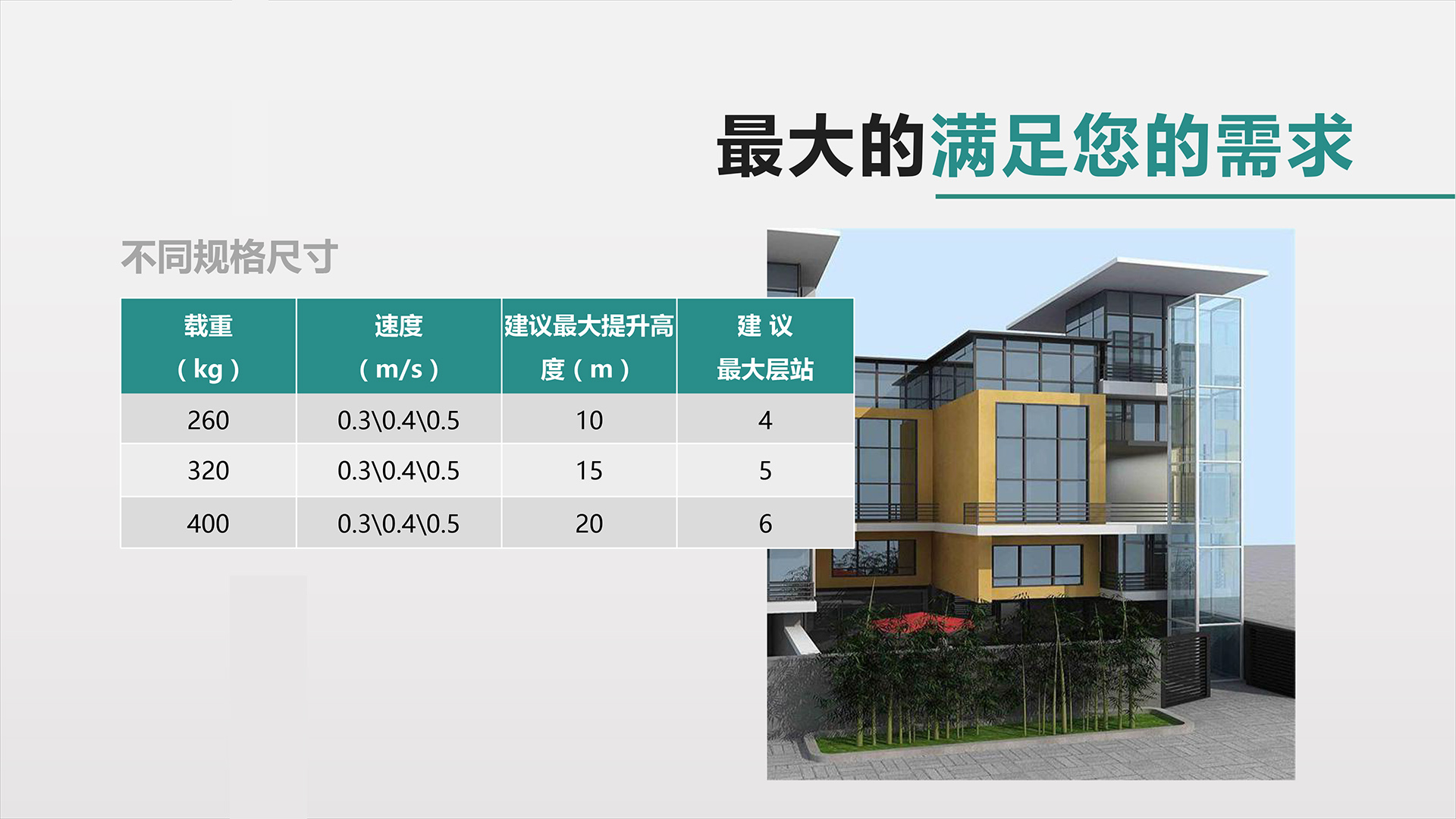 最大的满足您的需求

不同规格尺寸

| 载重（kg） | 速度（m/s） | 建议最大提升高度（m） | 建 议 最大层站 |
|---|---|---|---|
| 260 | 0.3\0.4\0.5 | 10 | 4 |
| 320 | 0.3\0.4\0.5 | 15 | 5 |
| 400 | 0.3\0.4\0.5 | 20 | 6 |